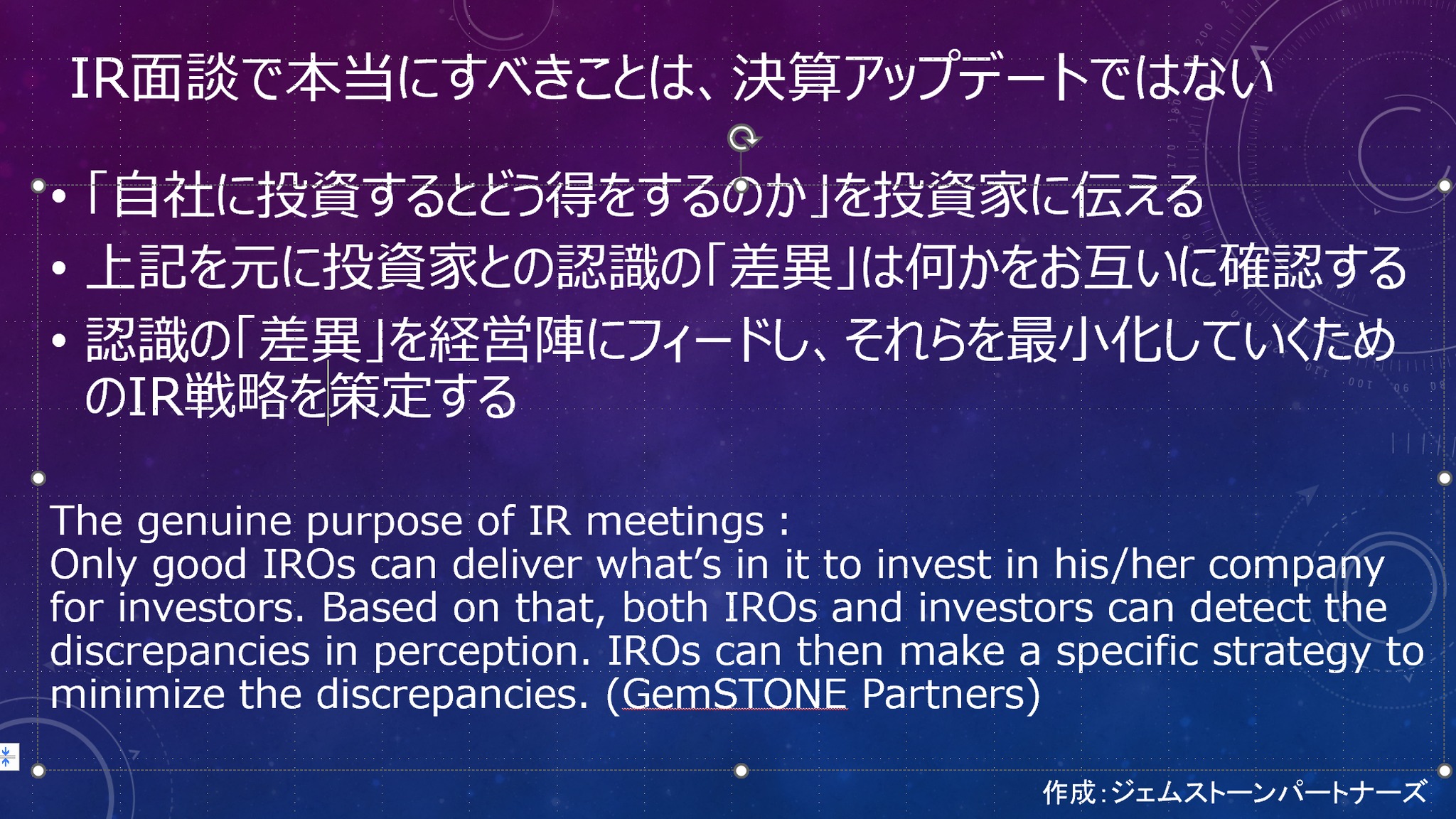 IR面談で本当にすべきことは、決算アップデートではない

• 「自社に投資するとどう得をするのか」を投資家に伝える
• 上記を元に投資家との認識の「差異」は何かをお互いに確認する
• 認識の「差異」を経営陣にフィードし、それらを最小化していくためのIR戦略を策定する

The genuine purpose of IR meetings :
Only good IROs can deliver what's in it to invest in his/her company for investors. Based on that, both IROs and investors can detect the discrepancies in perception. IROs can then make a specific strategy to minimize the discrepancies. (GemSTONE Partners)

作成:ジェムストーンパートナーズ